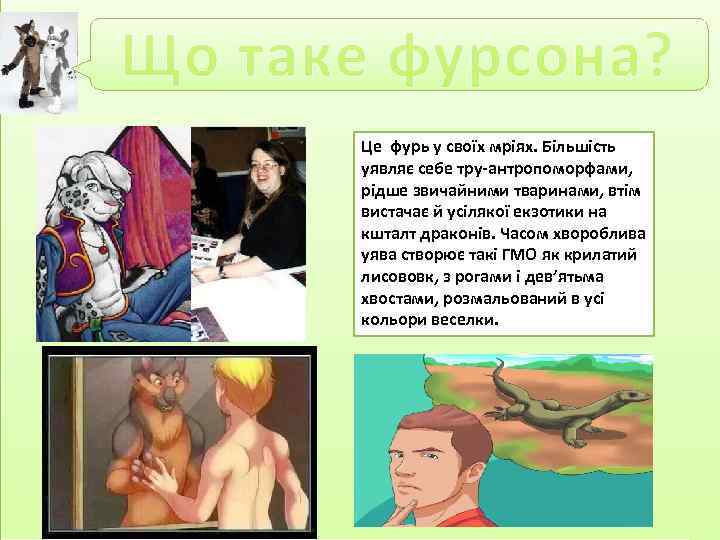 Що таке фурсона?

Це фурь у своїх мріях. Більшість уявляє себе тру-антропоморфами, рідше звичайними тваринами, втім вистачає й усілякої екзотики на кшталт драконів. Часом хвороблива уява створює такі ГМО як крилатий лисововк, з рогами і дев'ятьма хвостами, розмальований в усі кольори веселки.